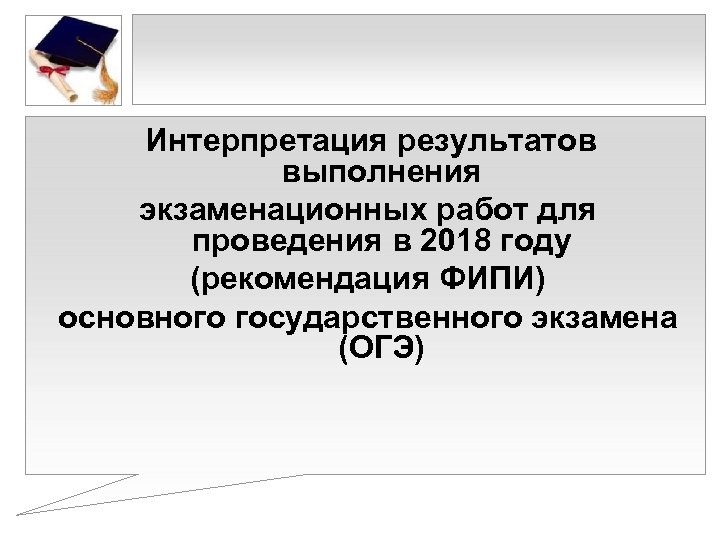 Интерпретация результатов выполнения экзаменационных работ для проведения в 2018 году (рекомендация ФИПИ) основного государственного экзамена (ОГЭ)